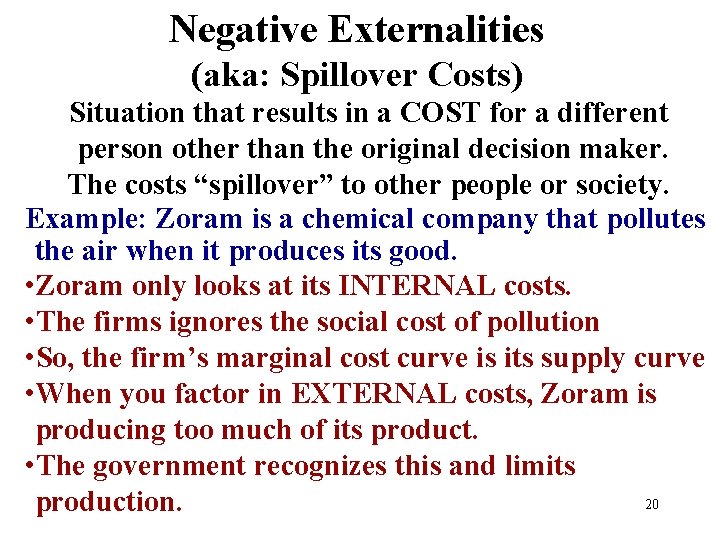 Negative Externalities
(aka: Spillover Costs)

Situation that results in a COST for a different person other than the original decision maker. The costs “spillover” to other people or society.

Example: Zoram is a chemical company that pollutes the air when it produces its good.

•Zoram only looks at its INTERNAL costs.
•The firms ignores the social cost of pollution
•So, the firm’s marginal cost curve is its supply curve
•When you factor in EXTERNAL costs, Zoram is producing too much of its product.
•The government recognizes this and limits production.

20